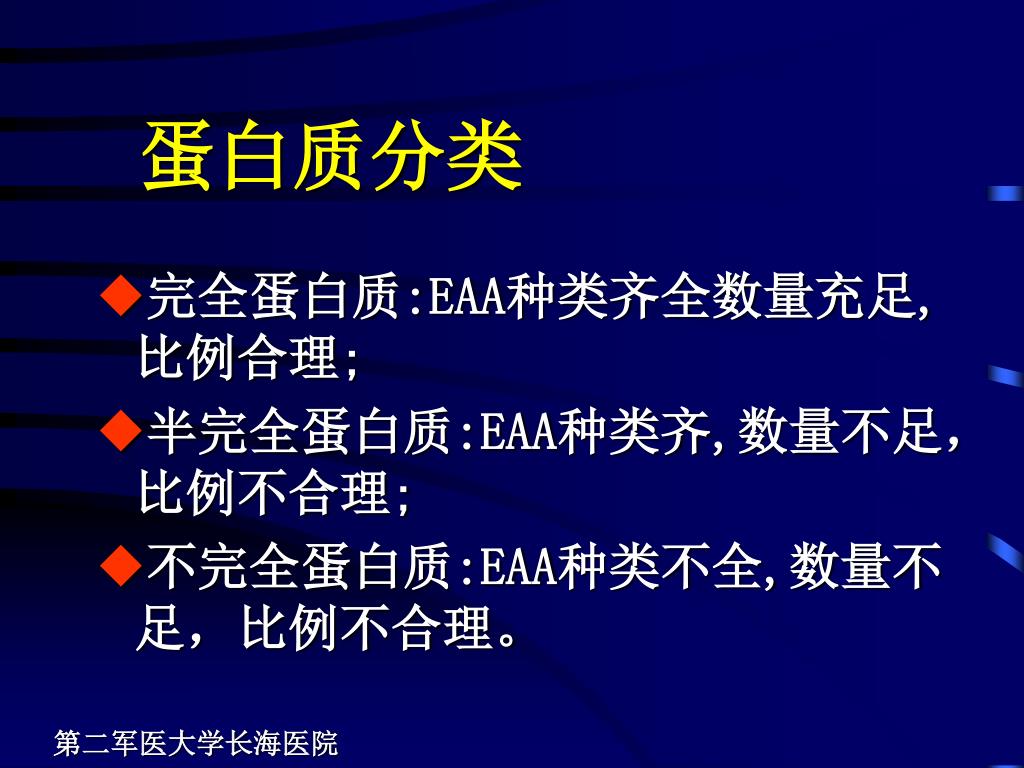 蛋白质分类

◆完全蛋白质:EAA种类齐全数量充足,比例合理;

◆半完全蛋白质:EAA种类齐,数量不足,比例不合理;

◆不完全蛋白质:EAA种类不全,数量不足，比例不合理。

第二军医大学长海医院